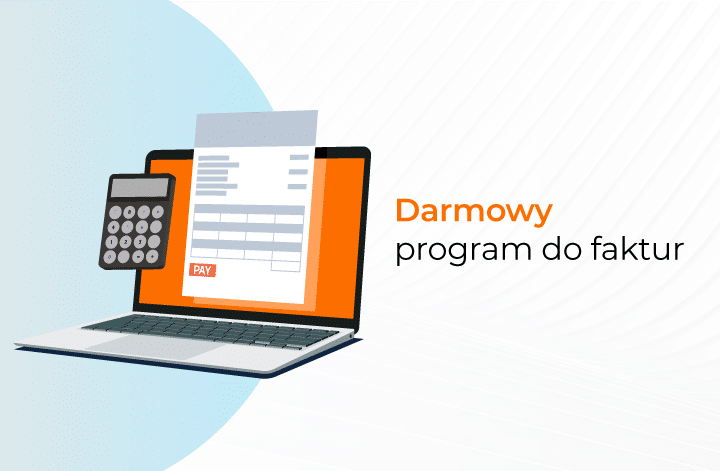 PAY

Darmowy
program do faktur